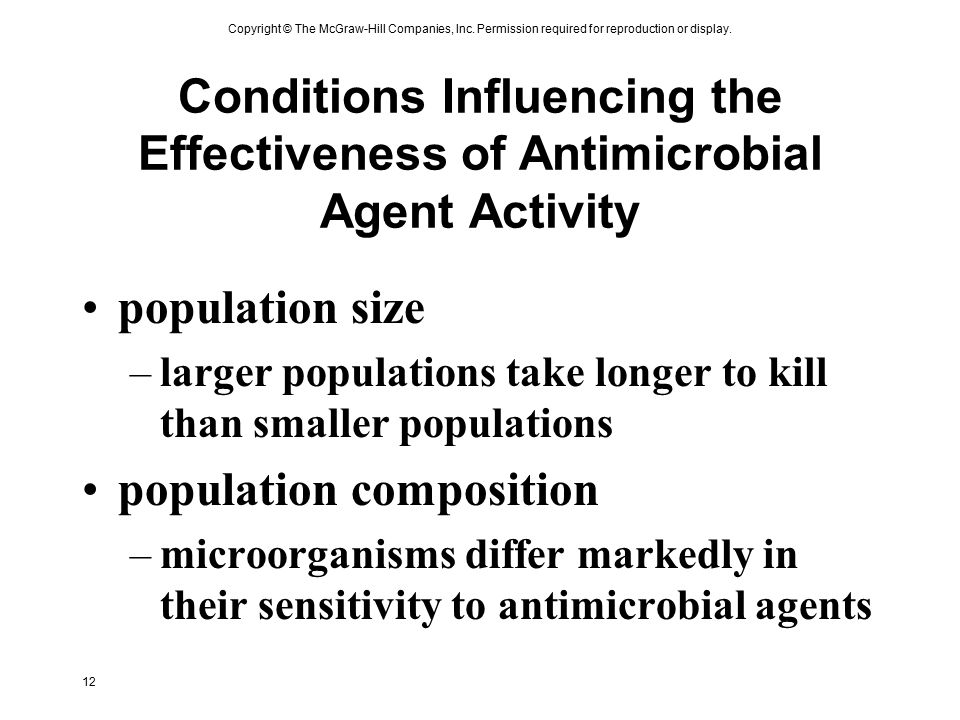 Copyright © The McGraw-Hill Companies, Inc. Permission required for reproduction or display.

Conditions Influencing the Effectiveness of Antimicrobial Agent Activity

• population size

– larger populations take longer to kill than smaller populations

• population composition

– microorganisms differ markedly in their sensitivity to antimicrobial agents

12